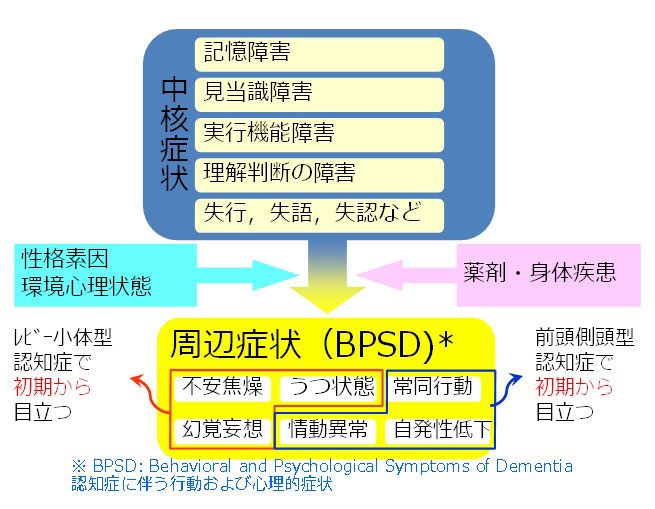 中核症状

記憶障害

見当識障害

実行機能障害

理解判断の障害

失行，失語，失認など

性格素因
環境心理状態

薬剤・身体疾患

周辺症状（BPSD）*

不安焦燥

うつ状態

常同行動

幻覚妄想

情動異常

自発性低下

レビー小体型
認知症で
初期から
目立つ

前頭側頭型
認知症で
初期から
目立つ

※ BPSD: Behavioral and Psychological Symptoms of Dementia
認知症に伴う行動および心理的症状